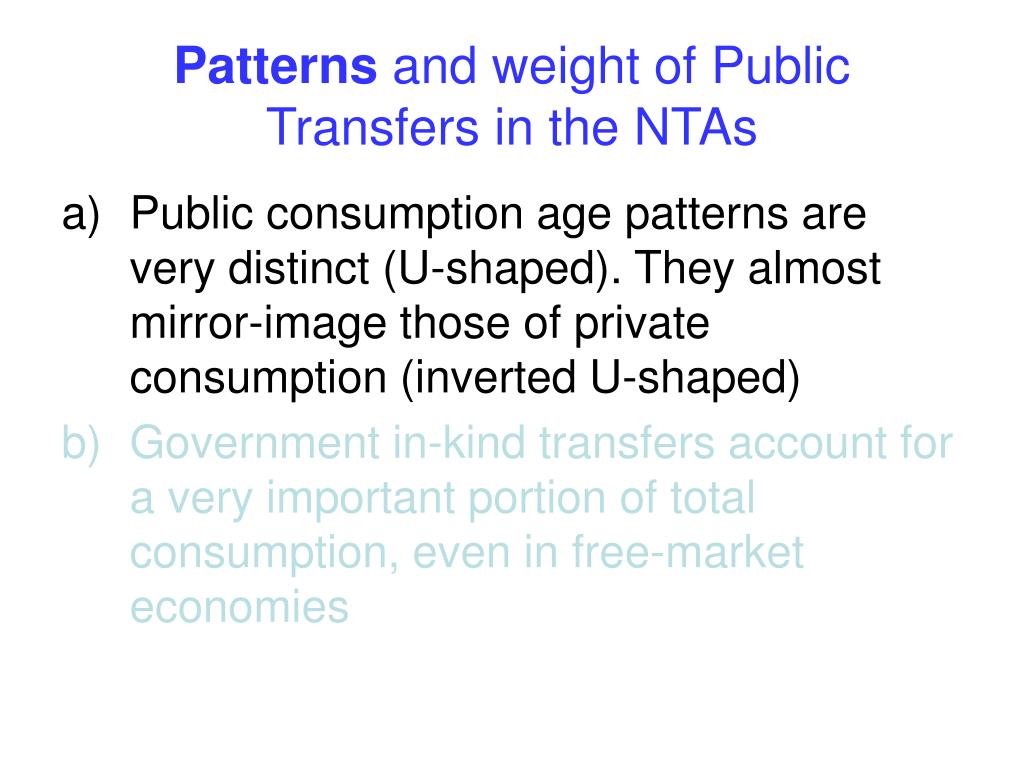 Patterns and weight of Public Transfers in the NTAs

a) Public consumption age patterns are very distinct (U-shaped). They almost mirror-image those of private consumption (inverted U-shaped)

b) Government in-kind transfers account for a very important portion of total consumption, even in free-market economies